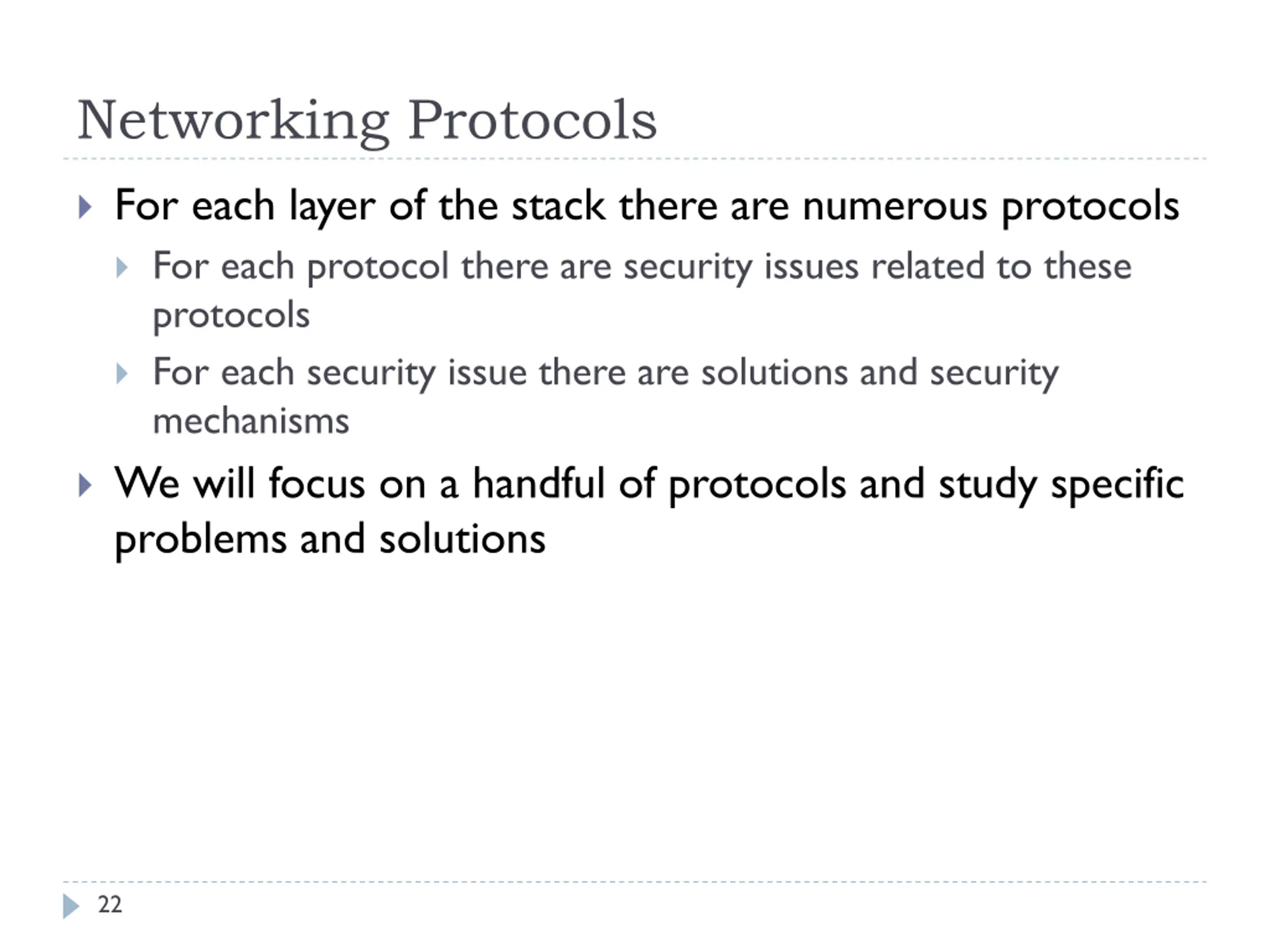 Networking Protocols

For each layer of the stack there are numerous protocols

For each protocol there are security issues related to these protocols

For each security issue there are solutions and security mechanisms

We will focus on a handful of protocols and study specific problems and solutions

22